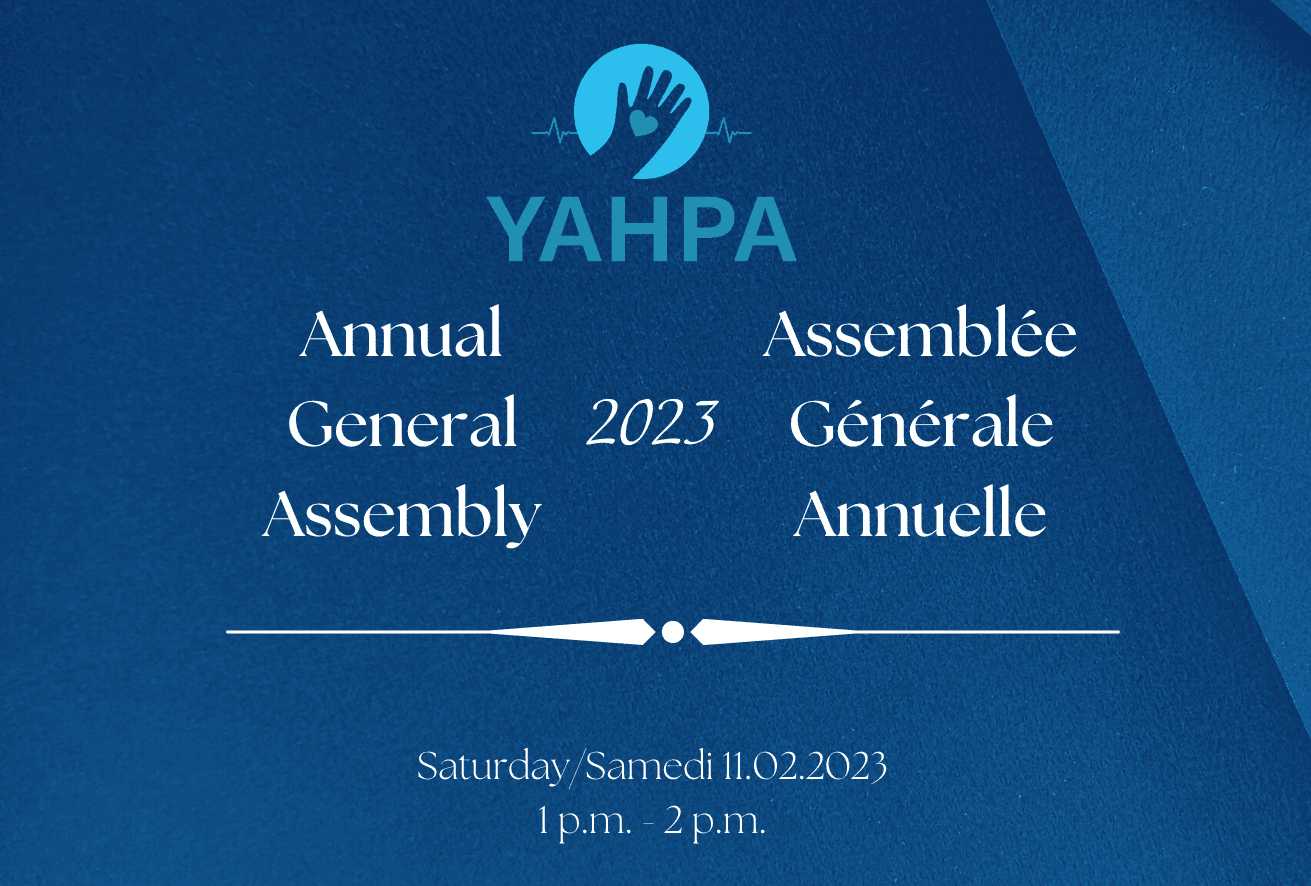 YAHPA

Annual General Assembly

2023

Assemblée Générale Annuelle

Saturday/Samedi 11.02.2023
1 p.m. - 2 p.m.